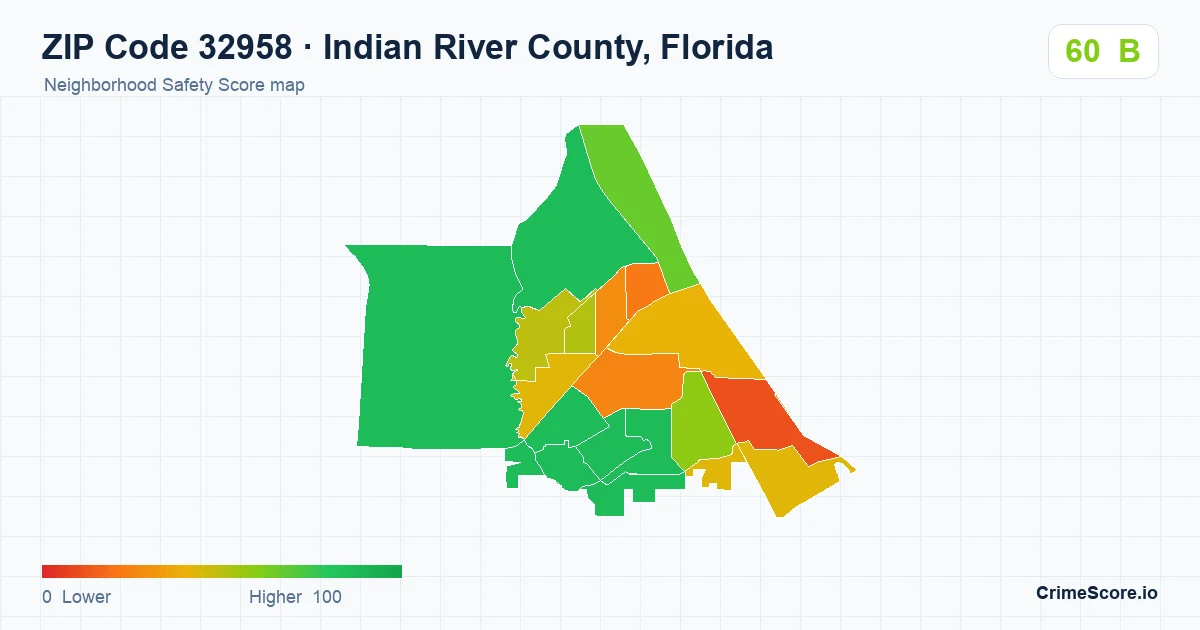 ZIP Code 32958 · Indian River County, Florida
Neighborhood Safety Score map

60 B

0 Lower
Higher 100

CrimeScore.io